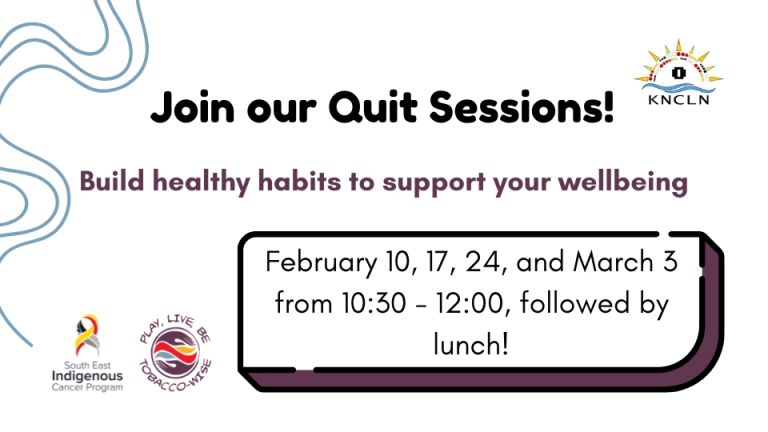 KNCLN

Join our Quit Sessions!

Build healthy habits to support your wellbeing

February 10, 17, 24, and March 3 from 10:30 - 12:00, followed by lunch!

South East Indigenous Cancer Program

PLAY, LIVE, BE TOBACCO-WISE